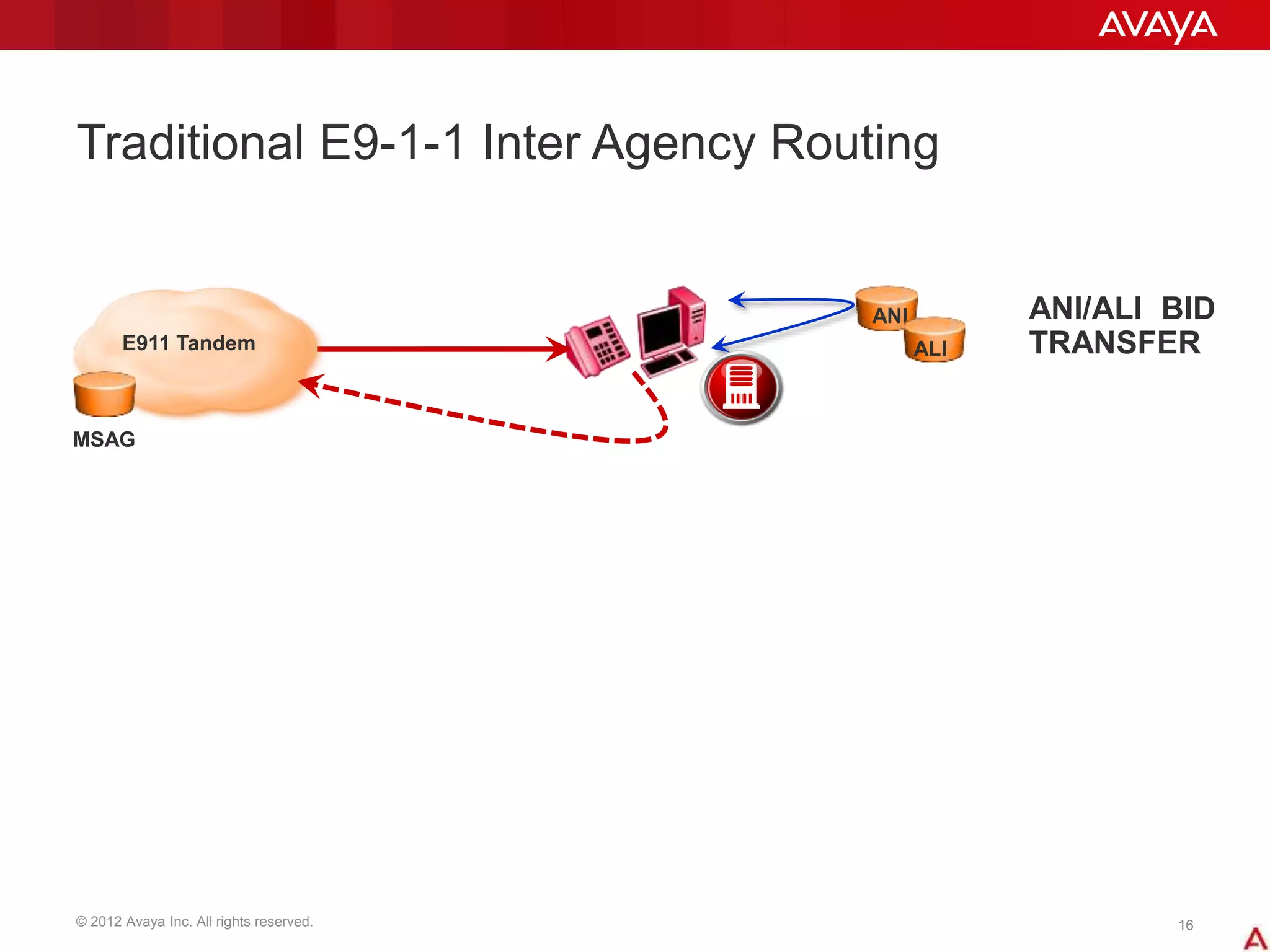 AVAYA

Traditional E9-1-1 Inter Agency Routing

E911 Tandem

MSAG

ANI

ALI

ANI/ALI BID TRANSFER

© 2012 Avaya Inc. All rights reserved.

16